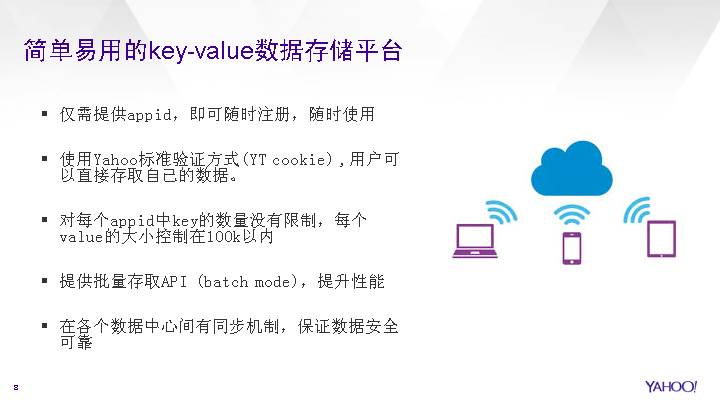 简单易用的key-value数据存储平台

▪ 仅需提供appid，即可随时注册，随时使用

▪ 使用Yahoo标准验证方式(YT cookie)，用户可以直接存取自己的数据。

▪ 对每个appid中key的数量没有限制，每个value的大小控制在100k以内

▪ 提供批量存取API (batch mode)，提升性能

▪ 在各个数据中心间有同步机制，保证数据安全可靠

8

YAHOO!